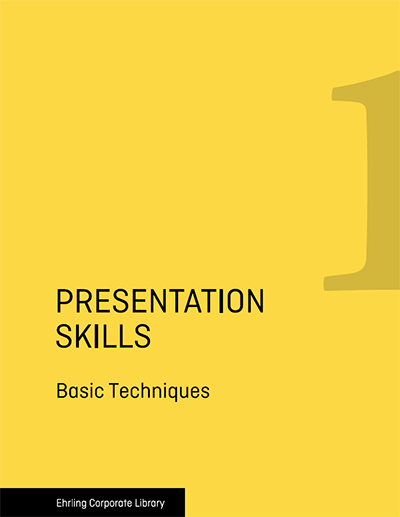 1

PRESENTATION SKILLS

Basic Techniques

Ehrling Corporate Library